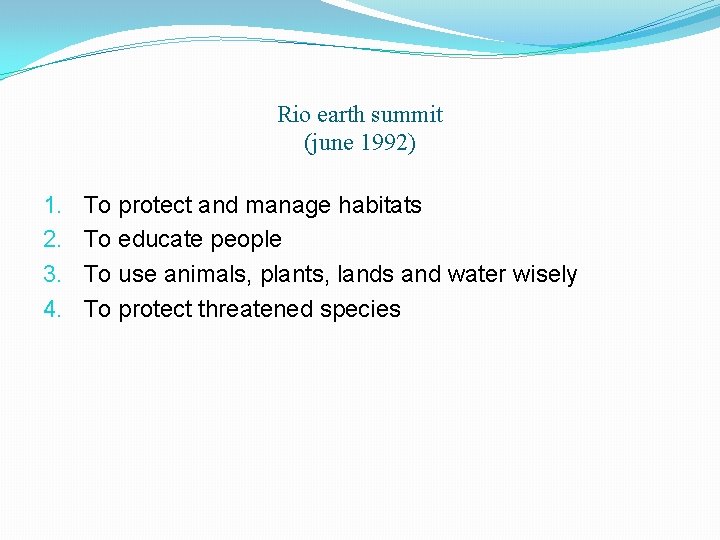 Rio earth summit
(june 1992)

1. To protect and manage habitats
2. To educate people
3. To use animals, plants, lands and water wisely
4. To protect threatened species